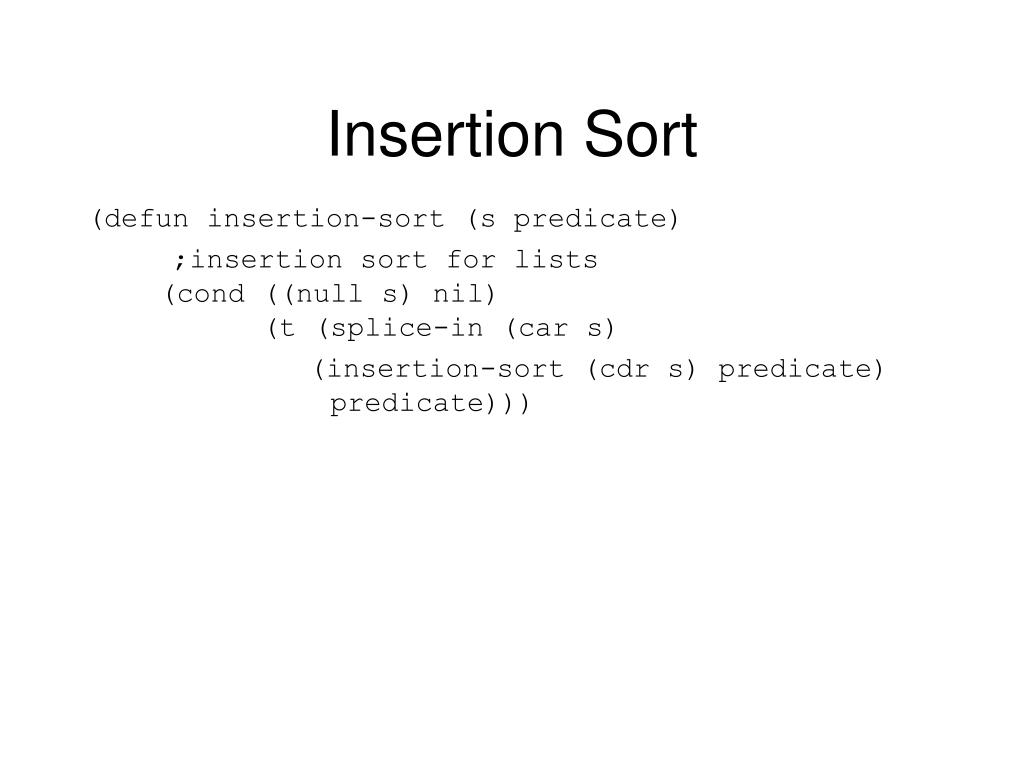 Insertion Sort

(defun insertion-sort (s predicate)
;insertion sort for lists
(cond ((null s) nil)
(t (splice-in (car s)
(insertion-sort (cdr s) predicate)
predicate)))